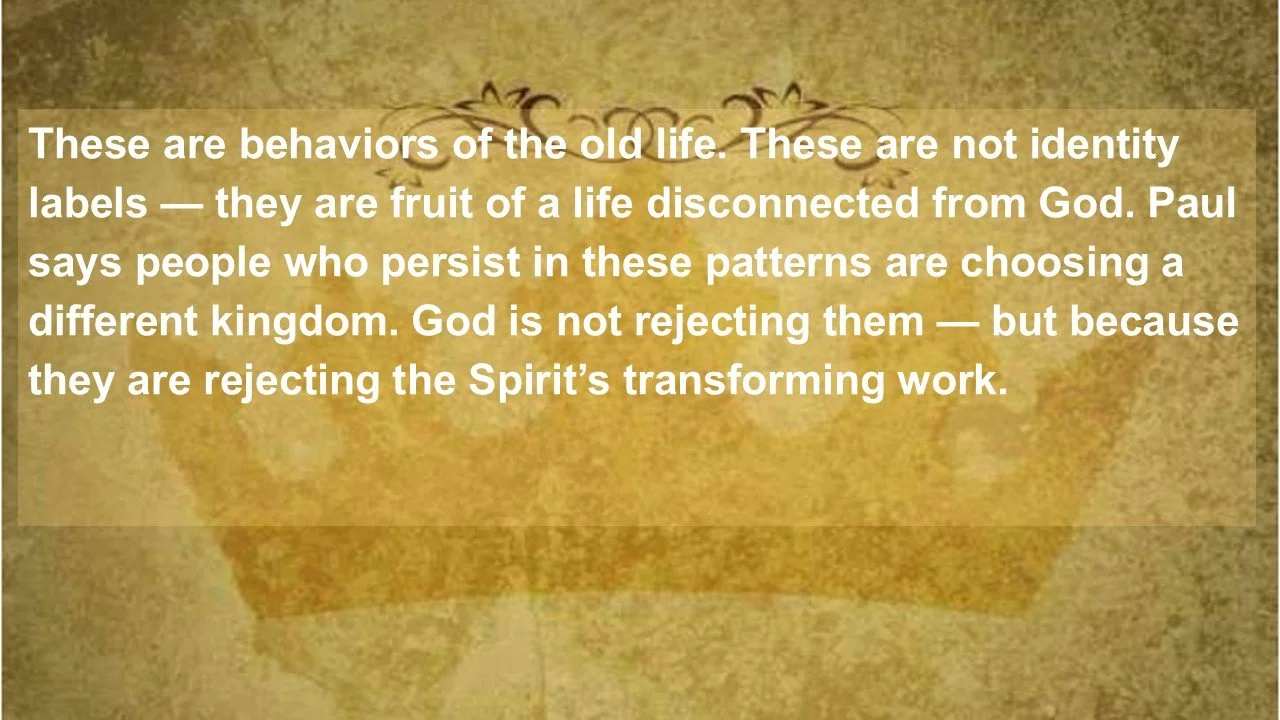 These are behaviors of the old life. These are not identity labels — they are fruit of a life disconnected from God. Paul says people who persist in these patterns are choosing a different kingdom. God is not rejecting them — but because they are rejecting the Spirit’s transforming work.